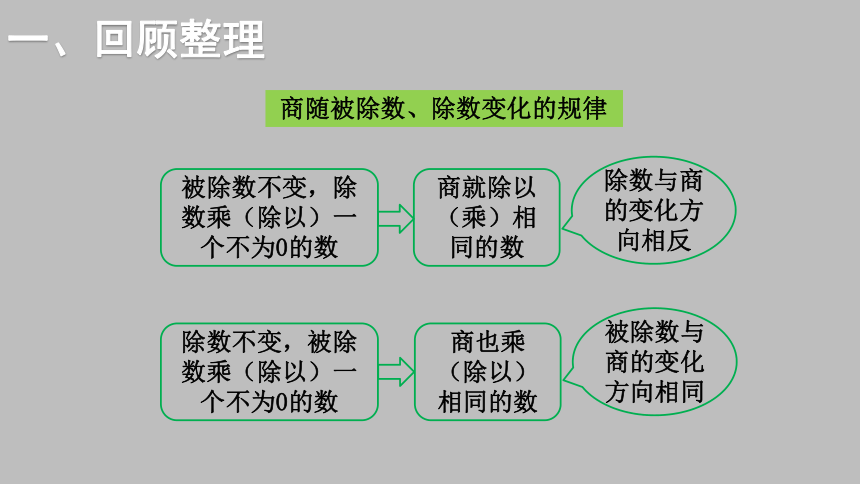 一、回顾整理

商随被除数、除数变化的规律

被除数不变，除数乘（除以）一个不为0的数

商就除以（乘）相同的数

除数与商的变化方向相反

除数不变，被除数乘（除以）一个不为0的数

商也乘（除以）相同的数

被除数与商的变化方向相同